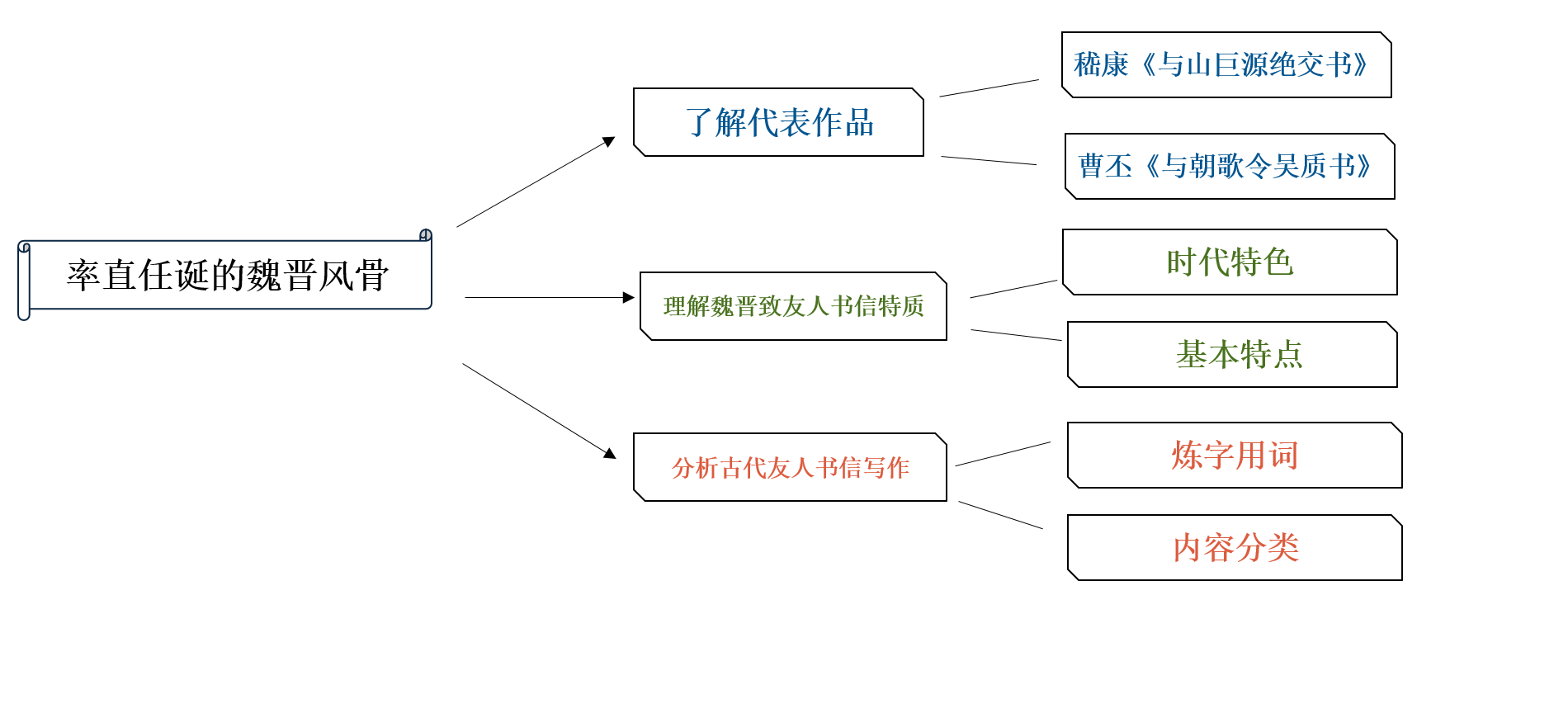 率直任诞的魏晋风骨

了解代表作品

嵇康《与山巨源绝交书》

曹丕《与朝歌令吴质书》

理解魏晋致友人书信特质

时代特色

基本特点

分析古代友人书信写作

炼字用词

内容分类